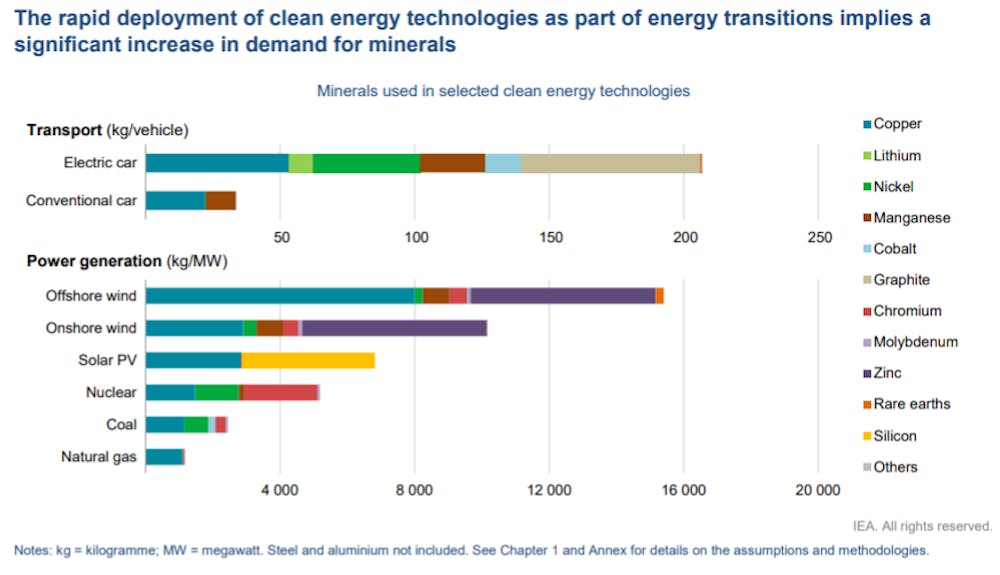 The rapid deployment of clean energy technologies as part of energy transitions implies a significant increase in demand for minerals

Minerals used in selected clean energy technologies

Transport (kg/vehicle)

Electric car

Conventional car

50
100
150
200
250

Power generation (kg/MW)

Offshore wind

Onshore wind

Solar PV

Nuclear

Coal

Natural gas

4 000
8 000
12 000
16 000
20 000

Copper
Lithium
Nickel
Manganese
Cobalt
Graphite
Chromium
Molybdenum
Zinc
Rare earths
Silicon
Others

IEA. All rights reserved.

Notes: kg = kilogramme; MW = megawatt. Steel and aluminium not included. See Chapter 1 and Annex for details on the assumptions and methodologies.